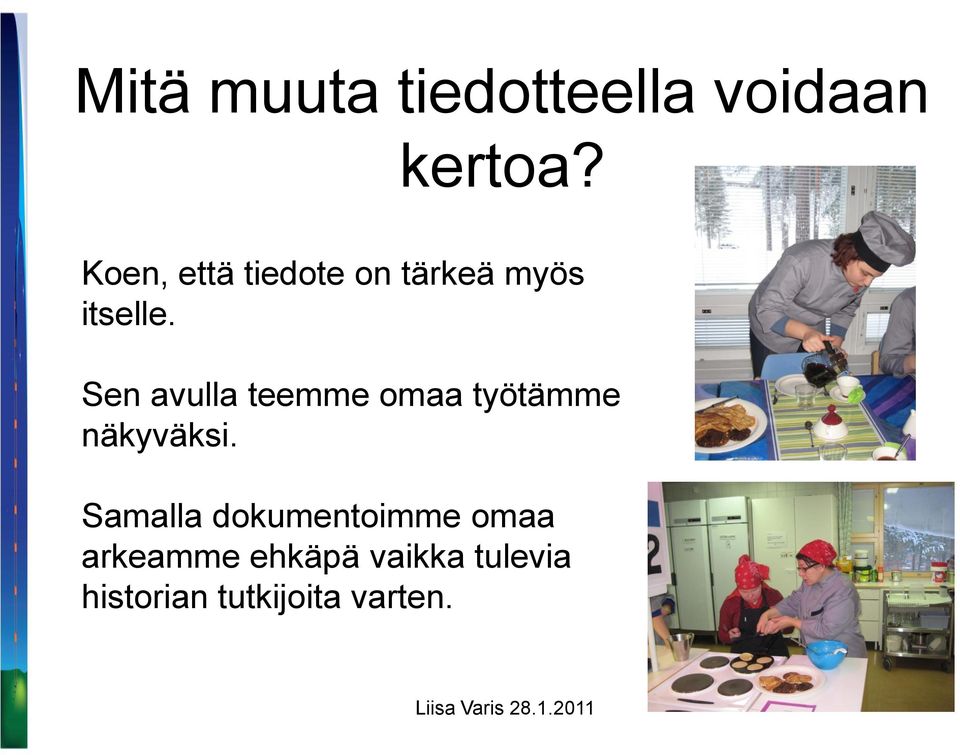 Mitä muuta tiedotteella voidaan kertoa?

Koen, että tiedote on tärkeä myös itselle.

Sen avulla teemme omaa työtämme näkyväksi.

Samalla dokumentoimme omaa arkeamme ehkäpä vaikka tulevia historian tutkijoita varten.

Liisa Varis 28.1.2011